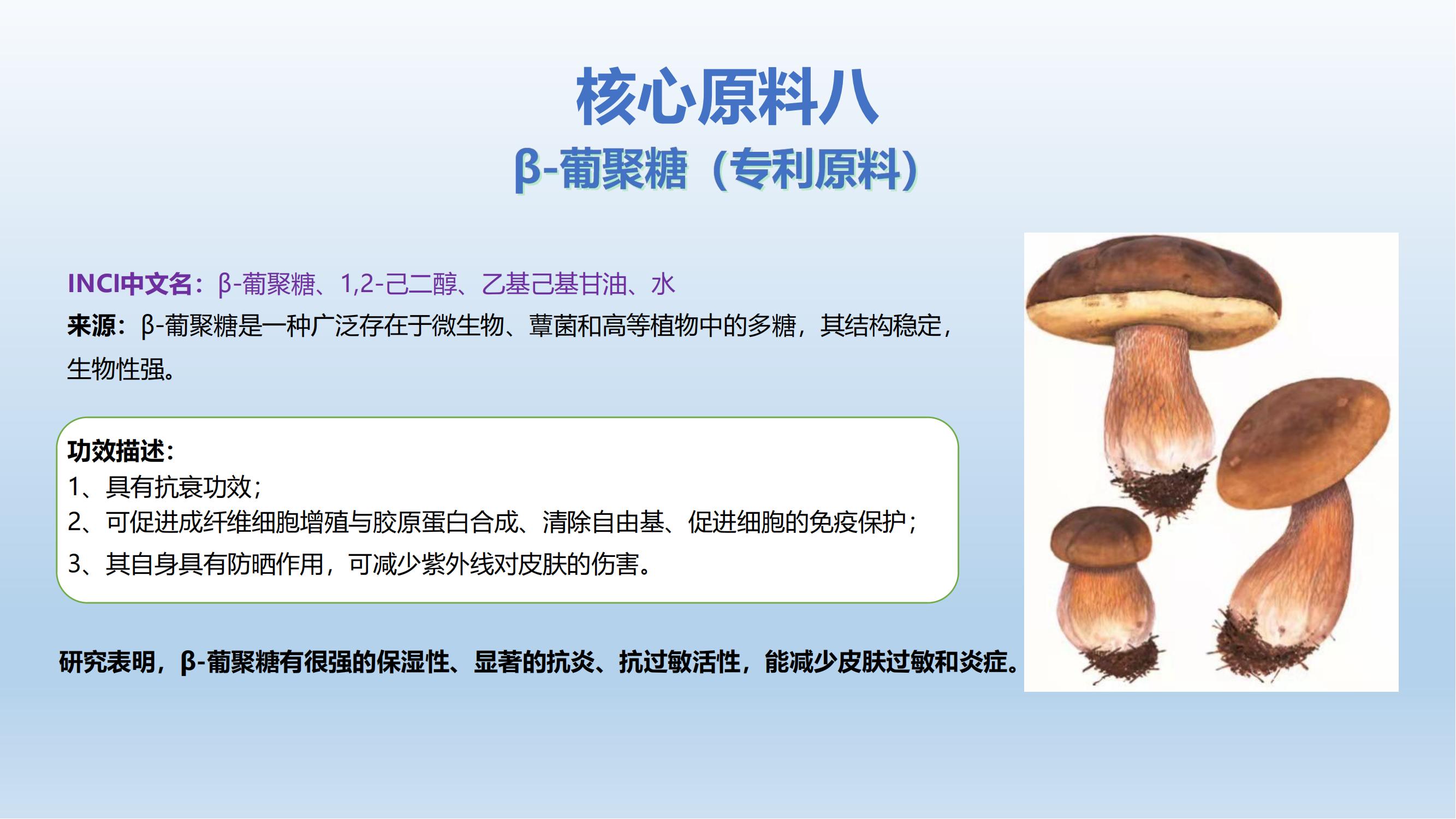 核心原料八
β-葡聚糖（专利原料）

INCI中文名：β-葡聚糖、1,2-己二醇、乙基己基甘油、水
来源：β-葡聚糖是一种广泛存在于微生物、蕈菌和高等植物中的多糖，其结构稳定，生物性强。

功效描述：
1、具有抗衰功效；
2、可促进成纤维细胞增殖与胶原蛋白合成、清除自由基、促进细胞的免疫保护；
3、其自身具有防晒作用，可减少紫外线对皮肤的伤害。

研究表明，β-葡聚糖有很强的保湿性、显著的抗炎、抗过敏活性，能减少皮肤过敏和炎症。